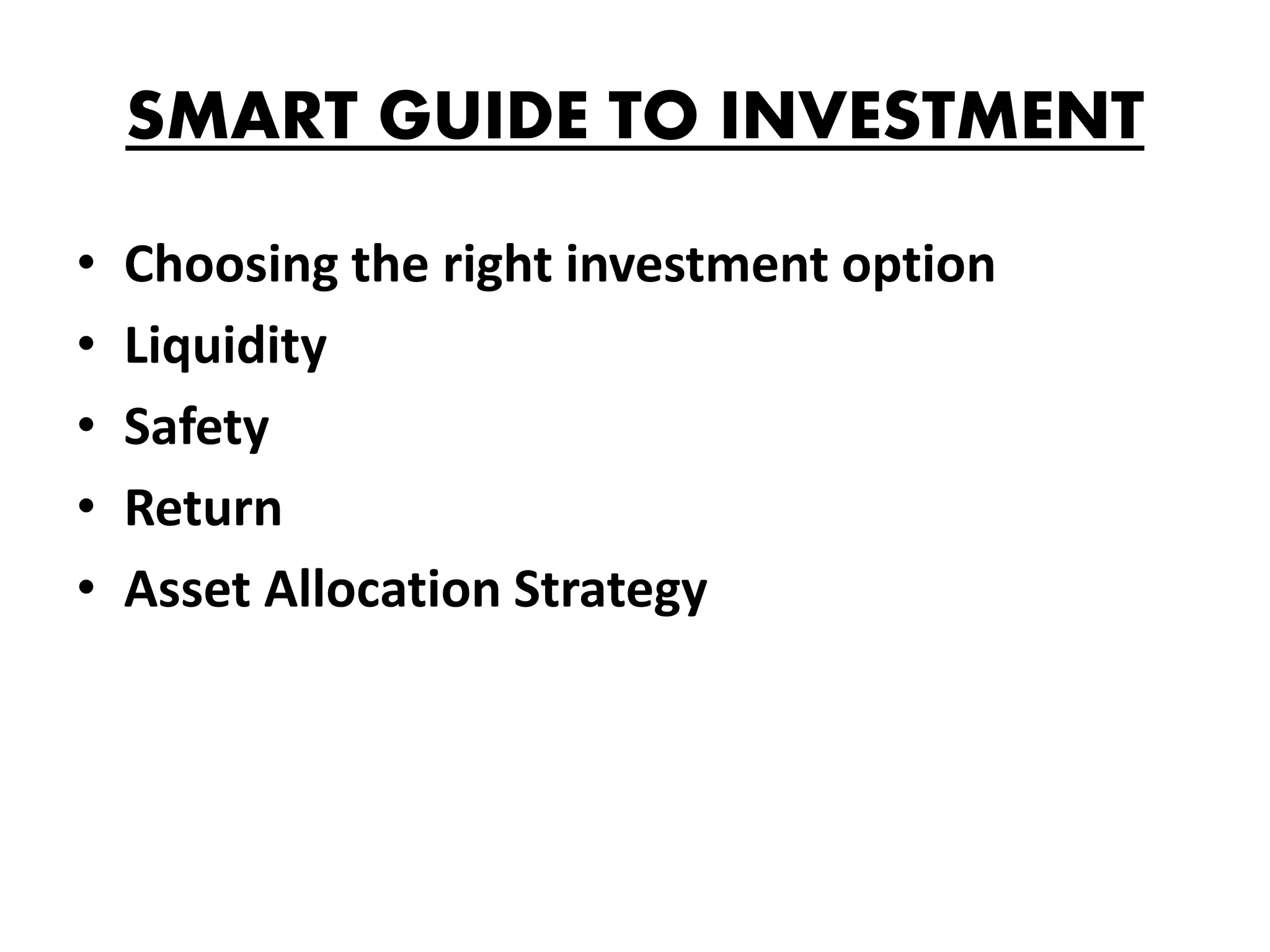 SMART GUIDE TO INVESTMENT

• Choosing the right investment option
• Liquidity
• Safety
• Return
• Asset Allocation Strategy